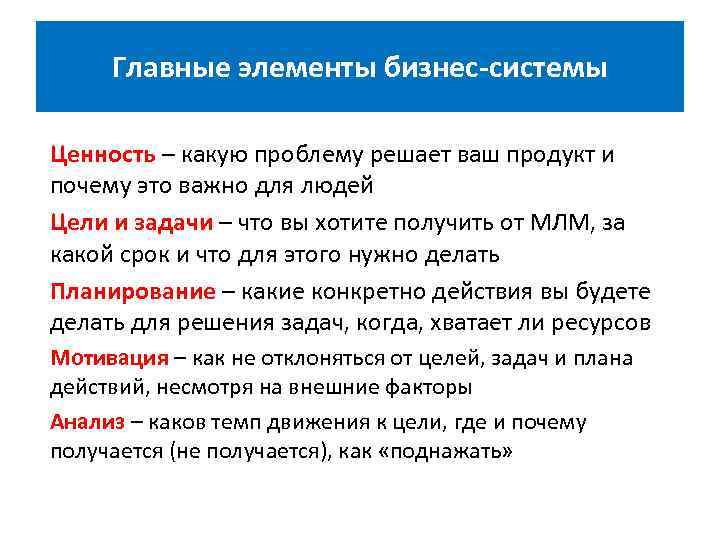 Главные элементы бизнес-системы

Ценность – какую проблему решает ваш продукт и почему это важно для людей

Цели и задачи – что вы хотите получить от МЛМ, за какой срок и что для этого нужно делать

Планирование – какие конкретно действия вы будете делать для решения задач, когда, хватает ли ресурсов

Мотивация – как не отклоняться от целей, задач и плана действий, несмотря на внешние факторы

Анализ – каков темп движения к цели, где и почему получается (не получается), как «поднажать»